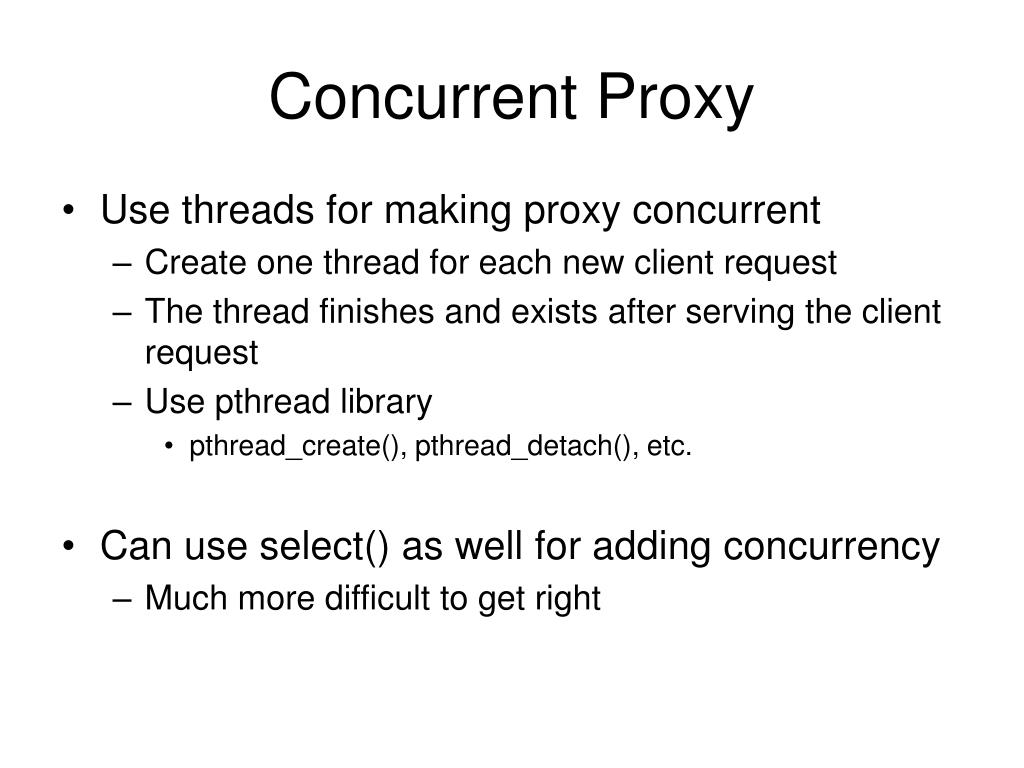 Concurrent Proxy

• Use threads for making proxy concurrent
– Create one thread for each new client request
– The thread finishes and exists after serving the client request
– Use pthread library
• pthread_create(), pthread_detach(), etc.

• Can use select() as well for adding concurrency
– Much more difficult to get right